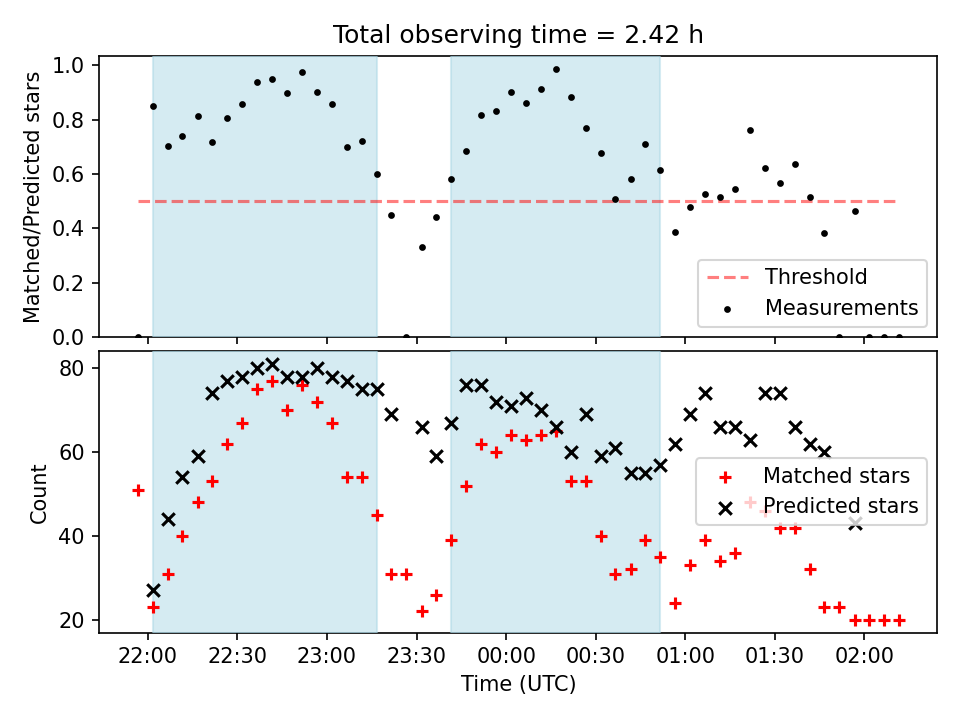 Total observing time = 2.42 h

Matched/Predicted stars

1.0
0.8
0.6
0.4
0.2
0.0

Threshold
Measurements

Count

80
60
40
20

Matched stars
Predicted stars

22:00 22:30 23:00 23:30 00:00 00:30 01:00 01:30 02:00

Time (UTC)